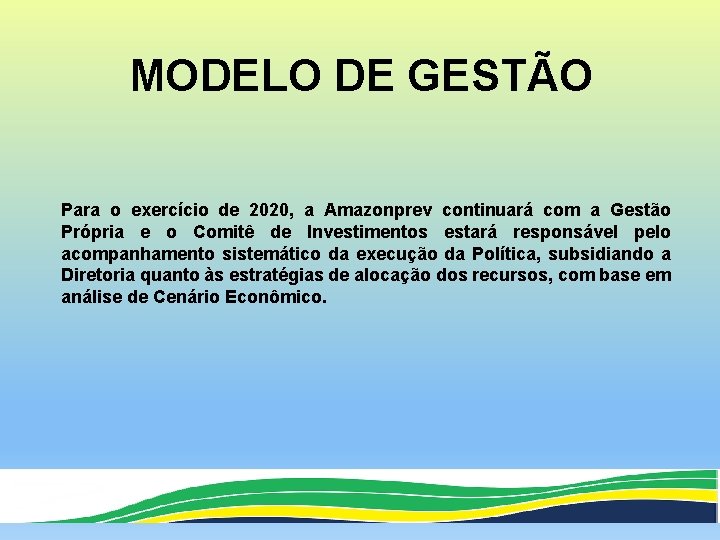 MODELO DE GESTÃO

Para o exercício de 2020, a Amazonprev continuará com a Gestão Própria e o Comitê de Investimentos estará responsável pelo acompanhamento sistemático da execução da Política, subsidiando a Diretoria quanto às estratégias de alocação dos recursos, com base em análise de Cenário Econômico.